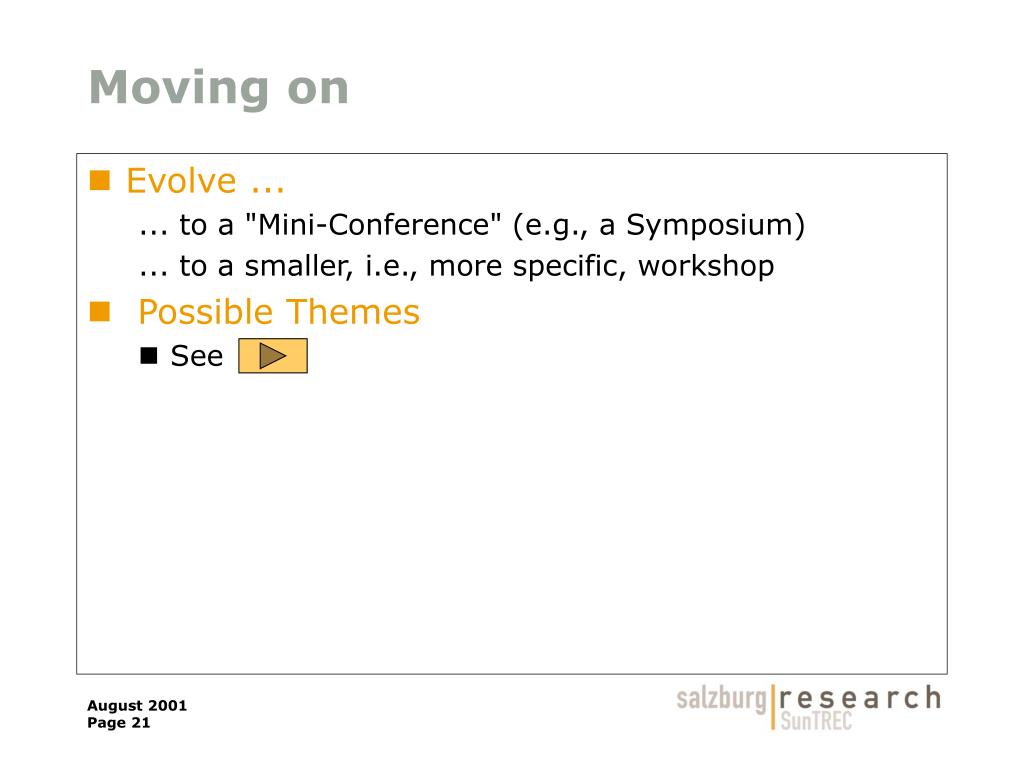 Moving on

Evolve ...

... to a "Mini-Conference" (e.g., a Symposium)

... to a smaller, i.e., more specific, workshop

Possible Themes

See

August 2001
Page 21

salzburg research
SunTREC